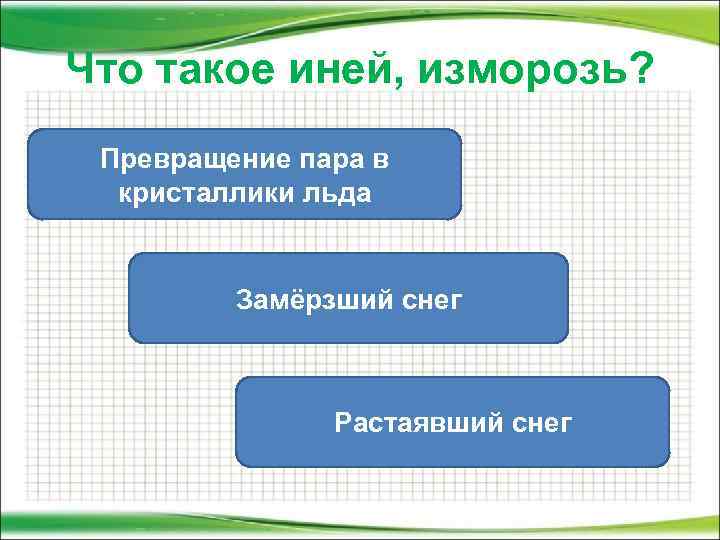 Что такое иней, изморозь?

Превращение пара в кристаллики льда

Замёрзший снег

Растаявший снег